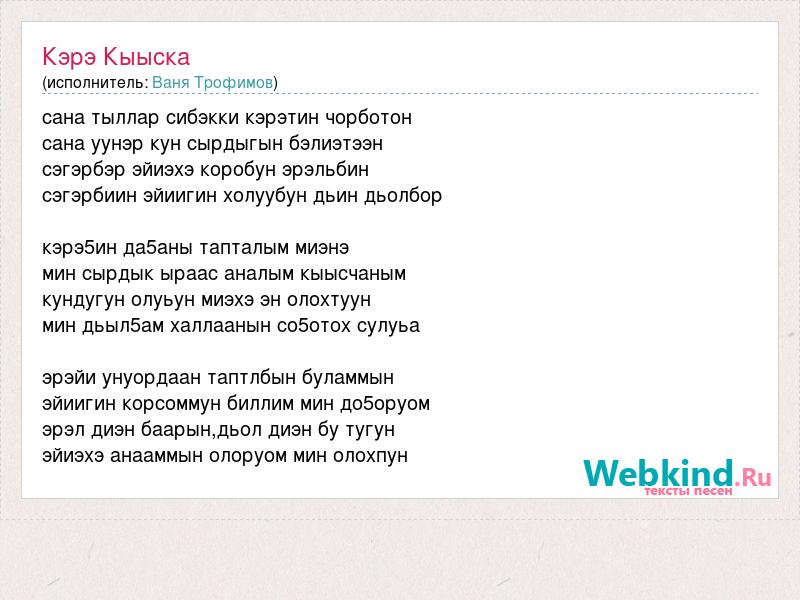 Кэрэ Кыыска
(исполнитель: Ваня Трофимов)

сана тыллар сибэкки кэрэтин чорботон
сана уунэр кун сырдыгын бэлиэтээн
сэгэрбэр эйиэхэ коробун эрэльбин
сэгэрбиин эйиигин холуубун дьин дьолбор

кэрэ5ин да5аны тапталым миэнэ
мин сырдык ыраас аналым кыысчаным
кундугун олуьун миэхэ эн олохтуун
мин дьыл5ам халлаанын со5отох сулуьа

эрэйи унуордаан таптлбын буламмын
эйиигин корсоммун биллим мин до5оруом
эрэл диэн баарын,дьол диэн бу тугун
эйиэхэ анааммын олоруом мин олохпун

Webkind.Ru
тексты песен